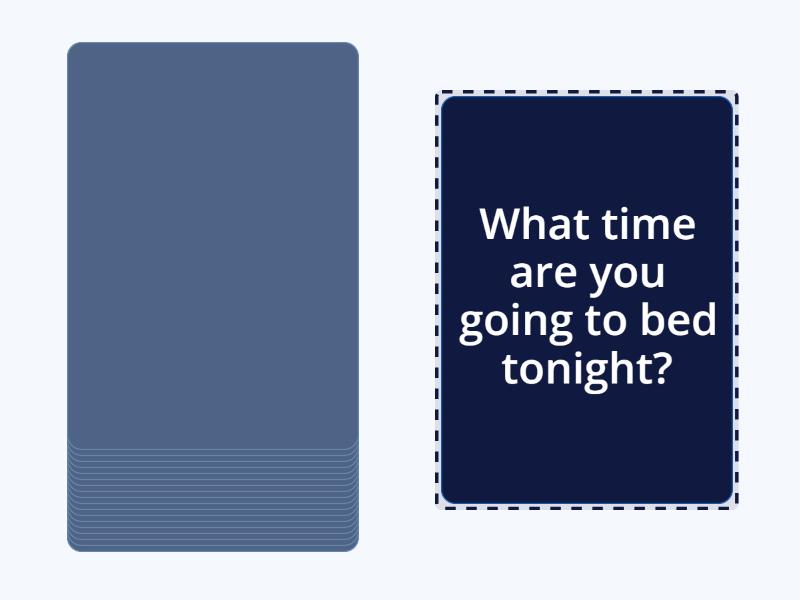 What time are you going to bed tonight?